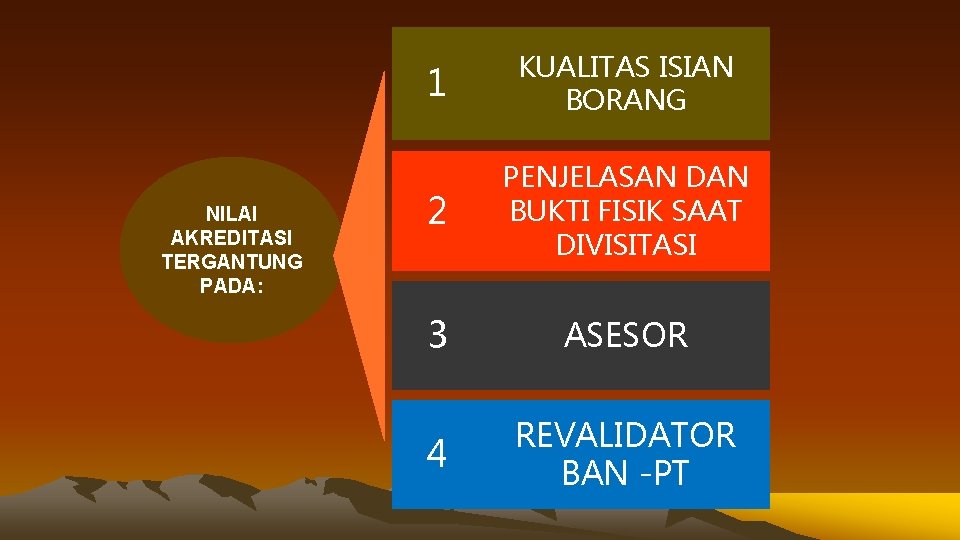 NILAI AKREDITASI TERGANTUNG PADA:

1 KUALITAS ISIAN BORANG

2 PENJELASAN DAN BUKTI FISIK SAAT DIVISITASI

3 ASESOR

4 REVALIDATOR BAN -PT